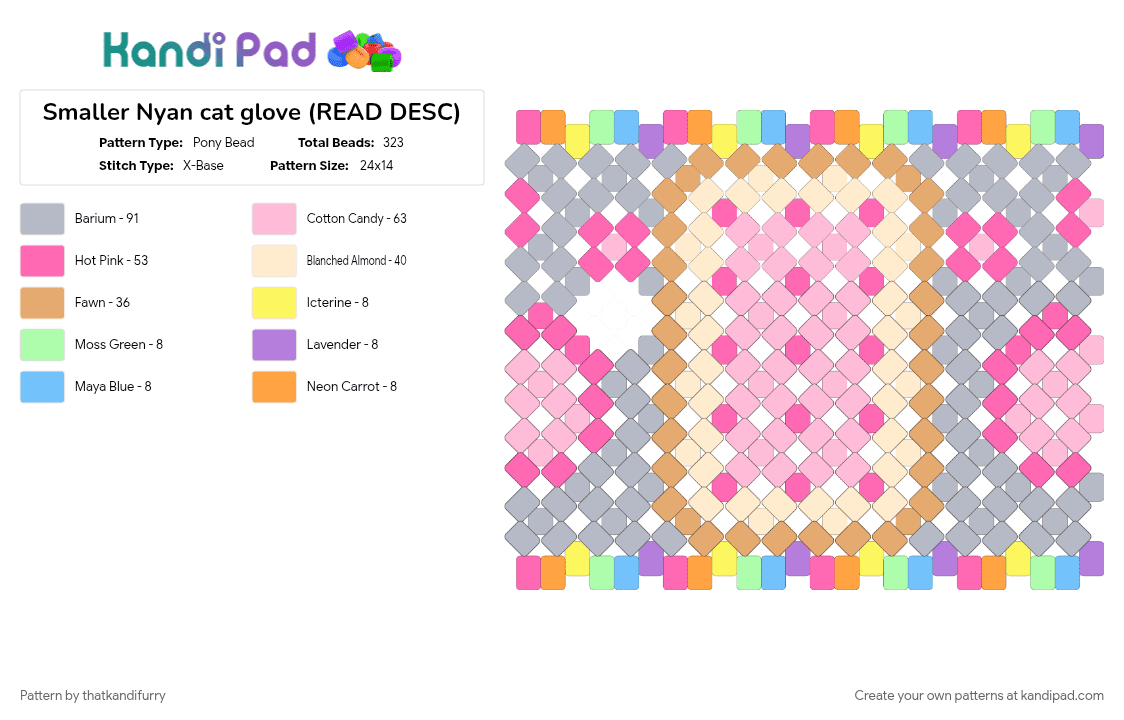 Kandi Pad

Smaller Nyan cat glove (READ DESC)

Pattern Type: Pony Bead
Total Beads: 323
Stitch Type: X-Base
Pattern Size: 24x14

Barium - 91
Hot Pink - 53
Fawn - 36
Moss Green - 8
Maya Blue - 8
Cotton Candy - 63
Blanched Almond - 40
Icterine - 8
Lavender - 8
Neon Carrot - 8

Pattern by thatkandifurry

Create your own patterns at kandipad.com